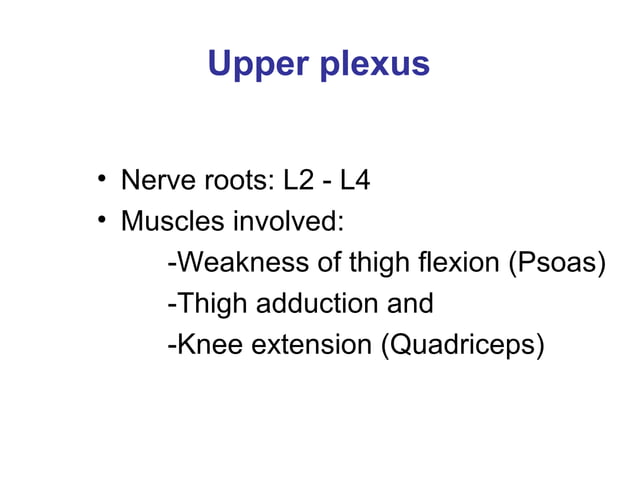 Upper plexus

• Nerve roots: L2 - L4
• Muscles involved:
-Weakness of thigh flexion (Psoas)
-Thigh adduction and
-Knee extension (Quadriceps)